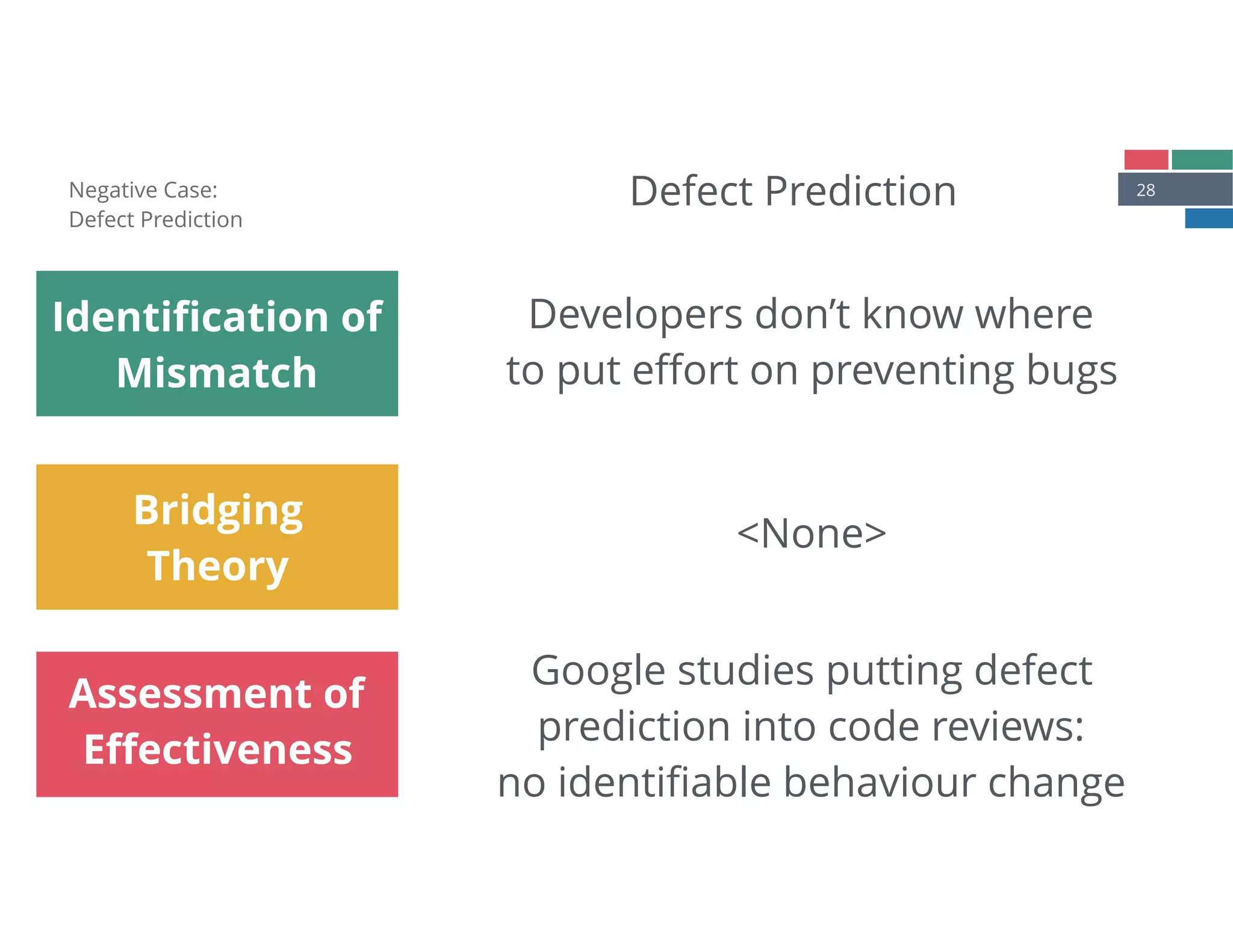 Negative Case:
Defect Prediction

Defect Prediction

28

Identification of Mismatch

Developers don’t know where to put effort on preventing bugs

Bridging Theory

<None>

Assessment of Effectiveness

Google studies putting defect prediction into code reviews: no identifiable behaviour change